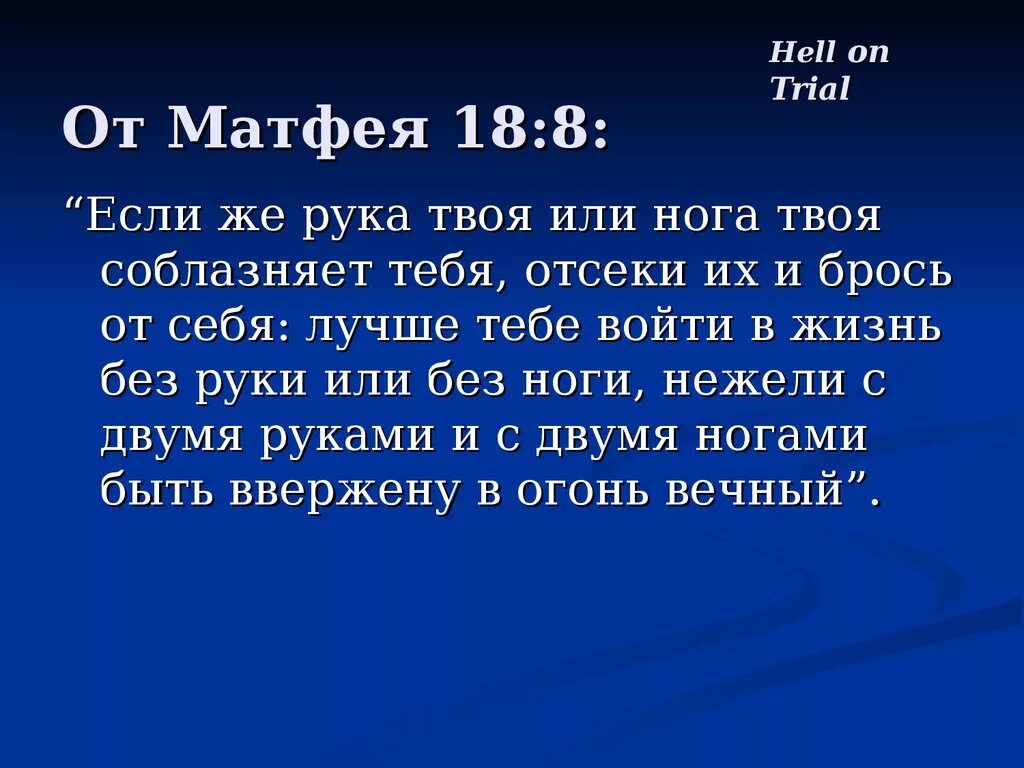 Hell on Trial

От Матфея 18:8:

“Если же рука твоя или нога твоя соблазняет тебя, отсеки их и брось от себя: лучше тебе войти в жизнь без руки или без ноги, нежели с двумя руками и с двумя ногами быть ввержену в огонь вечный”.